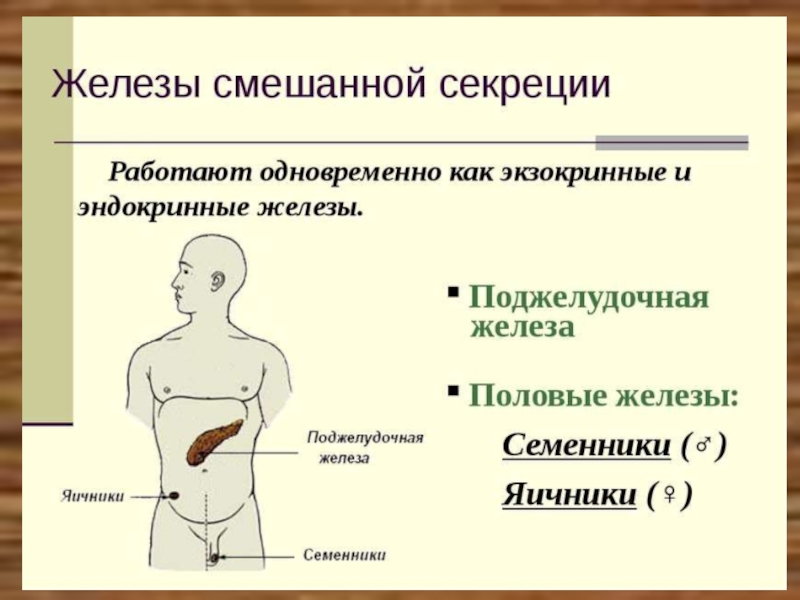 Железы смешанной секреции

Работают одновременно как экзокринные и эндокринные железы.

Поджелудочная железа

Яичники

Семенники

▪ Поджелудочная железа

▪ Половые железы:

Семенники (♂)

Яичники (♀)